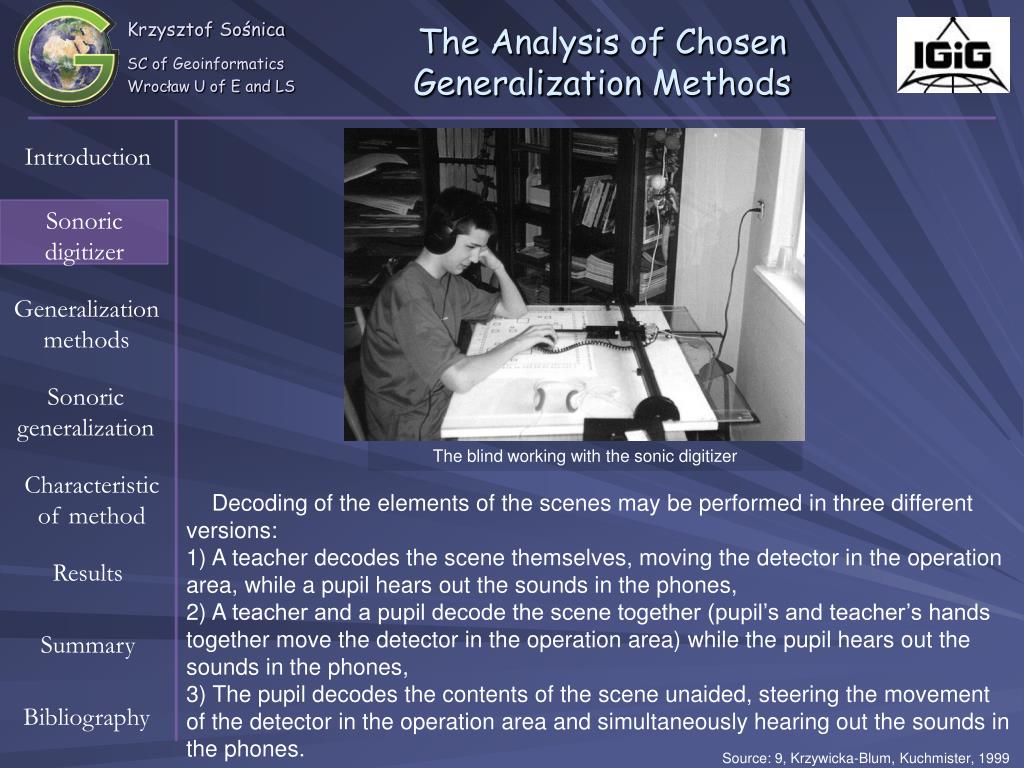 Krzysztof Sośnica

SC of Geoinformatics

Wrocław U of E and LS

The Analysis of Chosen Generalization Methods

IGiG

Introduction

Sonoric digitizer

Generalization methods

Sonoric generalization

Characteristic of method

Results

Summary

Bibliography

The blind working with the sonic digitizer

Decoding of the elements of the scenes may be performed in three different versions:
1) A teacher decodes the scene themselves, moving the detector in the operation area, while a pupil hears out the sounds in the phones,
2) A teacher and a pupil decode the scene together (pupil's and teacher's hands together move the detector in the operation area) while the pupil hears out the sounds in the phones,
3) The pupil decodes the contents of the scene unaided, steering the movement of the detector in the operation area and simultaneously hearing out the sounds in the phones.

Source: 9, Krzywicka-Blum, Kuchmister, 1999